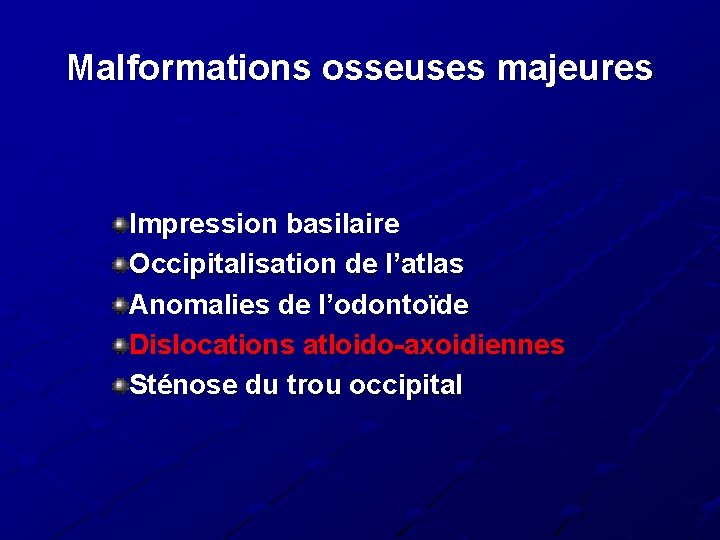 Malformations osseuses majeures

Impression basilaire
Occipitalisation de l’atlas
Anomalies de l’odontoïde
Dislocations atloido-axoidiennes
Sténose du trou occipital